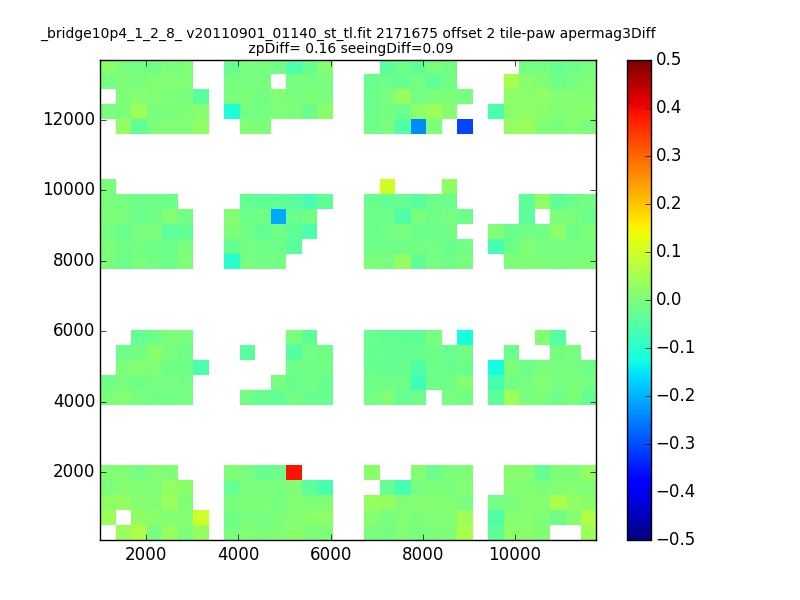 _bridge10p4_1_2_8_ v20110901_01140_st_tl.fit 2171675 offset 2 tile-paw apermag3Diff
zpDiff= 0.16 seeingDiff=0.09

12000
10000
8000
6000
4000
2000

2000
4000
6000
8000
10000

0.5
0.4
0.3
0.2
0.1
0.0
−0.1
−0.2
−0.3
−0.4
−0.5